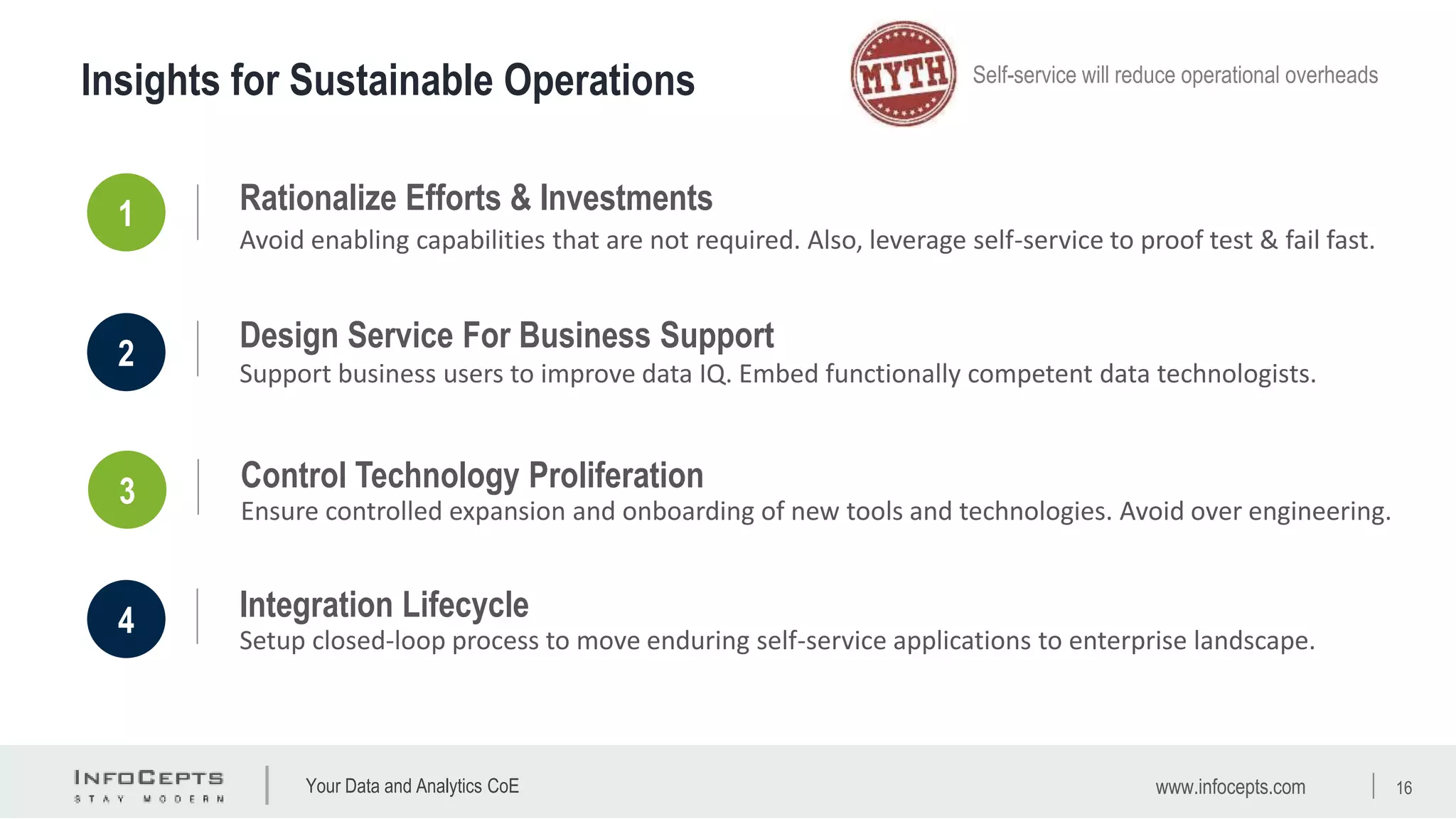 Insights for Sustainable Operations

MYTH

Self-service will reduce operational overheads

1

Rationalize Efforts & Investments

Avoid enabling capabilities that are not required. Also, leverage self-service to proof test & fail fast.

2

Design Service For Business Support

Support business users to improve data IQ. Embed functionally competent data technologists.

3

Control Technology Proliferation

Ensure controlled expansion and onboarding of new tools and technologies. Avoid over engineering.

4

Integration Lifecycle

Setup closed-loop process to move enduring self-service applications to enterprise landscape.

INFOCEPTS
STAY MODERN

Your Data and Analytics CoE

www.infocepts.com

16